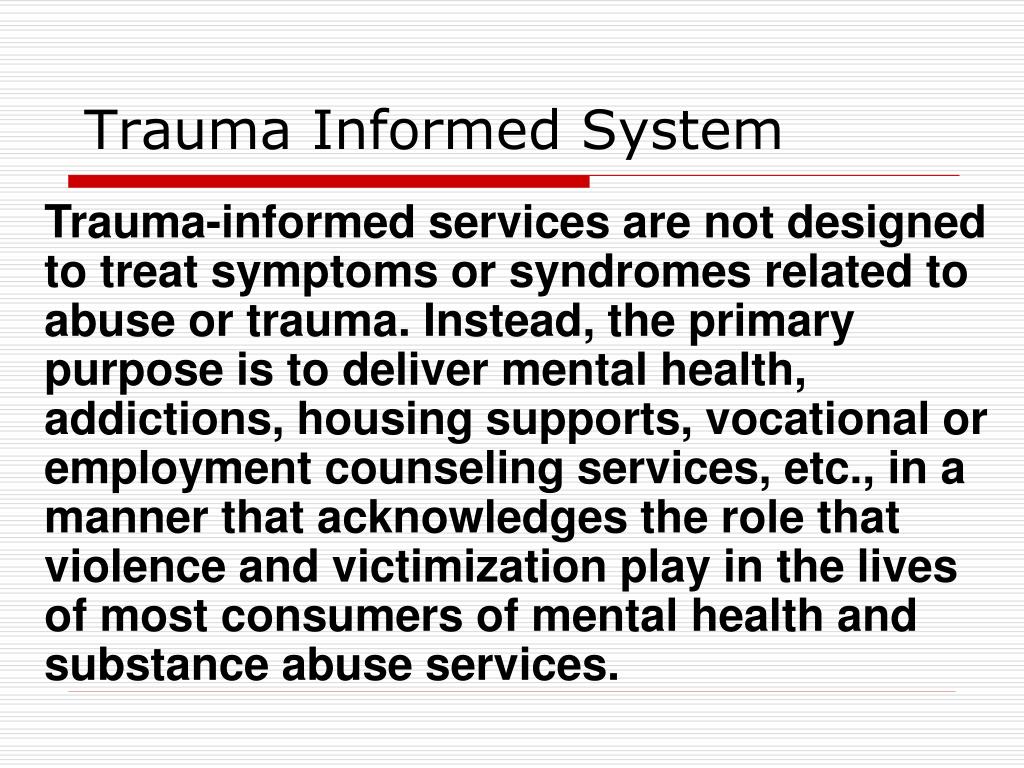 Trauma Informed System

Trauma-informed services are not designed to treat symptoms or syndromes related to abuse or trauma. Instead, the primary purpose is to deliver mental health, addictions, housing supports, vocational or employment counseling services, etc., in a manner that acknowledges the role that violence and victimization play in the lives of most consumers of mental health and substance abuse services.